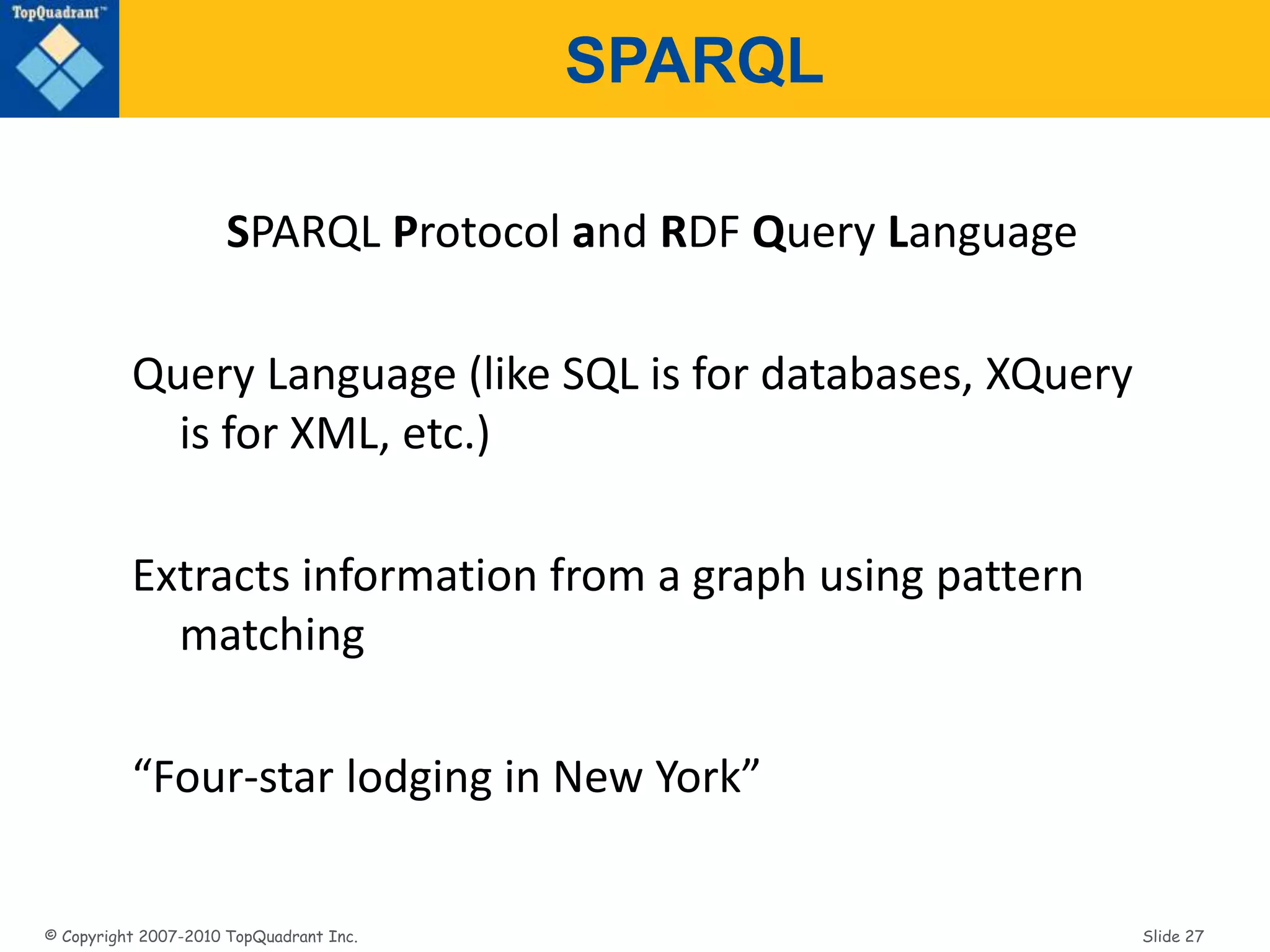 TopQuadrant™

SPARQL

SPARQL Protocol and RDF Query Language

Query Language (like SQL is for databases, XQuery is for XML, etc.)

Extracts information from a graph using pattern matching

“Four-star lodging in New York”

© Copyright 2007-2010 TopQuadrant Inc.

Slide 27